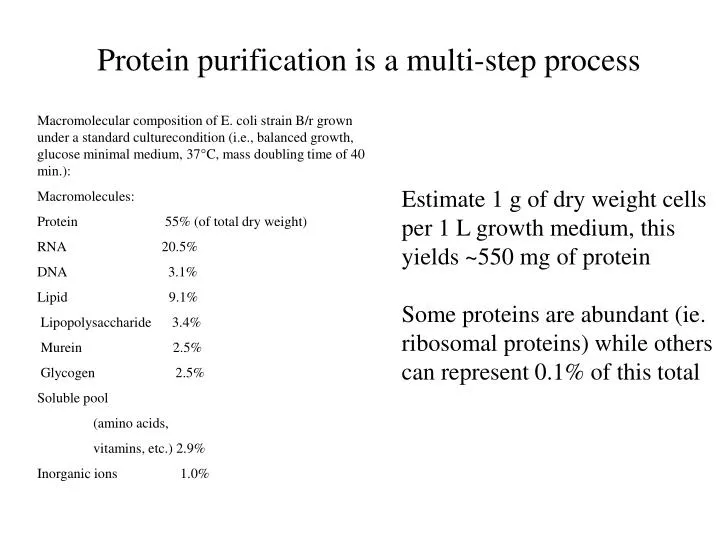 Protein purification is a multi-step process

Macromolecular composition of E. coli strain B/r grown under a standard culturecondition (i.e., balanced growth, glucose minimal medium, 37°C, mass doubling time of 40 min.):

Macromolecules:

Protein 55% (of total dry weight)

RNA 20.5%

DNA 3.1%

Lipid 9.1%

Lipopolysaccharide 3.4%

Murein 2.5%

Glycogen 2.5%

Soluble pool

(amino acids,

vitamins, etc.) 2.9%

Inorganic ions 1.0%

Estimate 1 g of dry weight cells per 1 L growth medium, this yields ~550 mg of protein

Some proteins are abundant (ie. ribosomal proteins) while others can represent 0.1% of this total